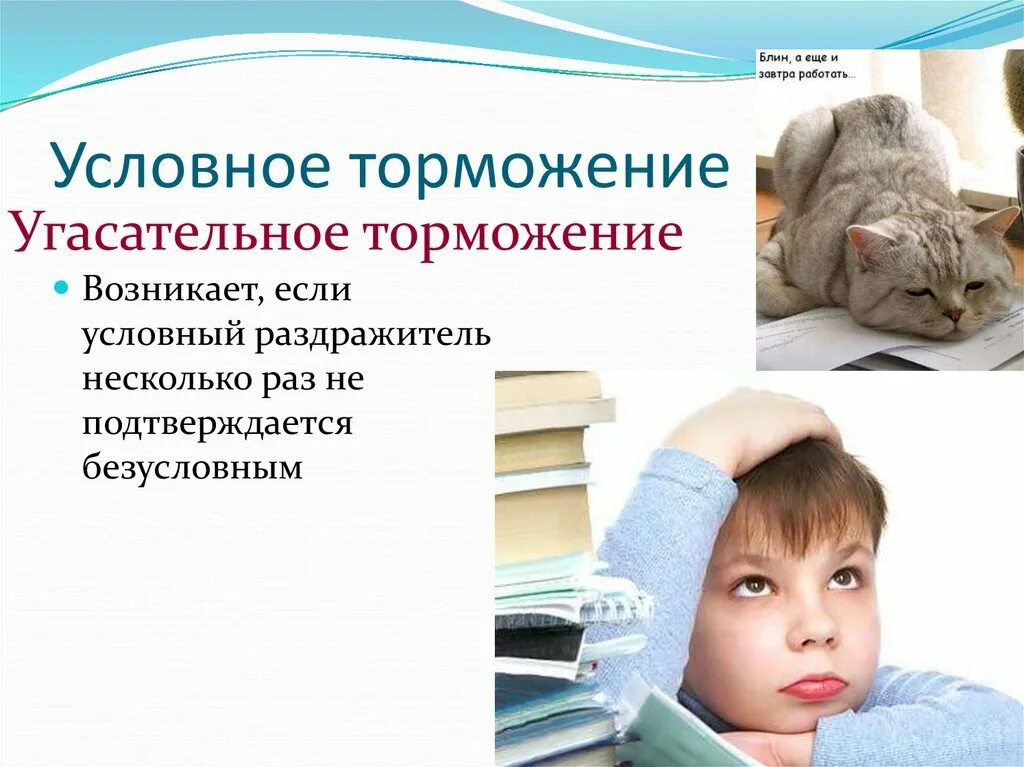 Условное торможение

Угасательное торможение

Возникает, если условный раздражитель несколько раз не подтверждается безусловным

Блин, а еще и завтра работать...